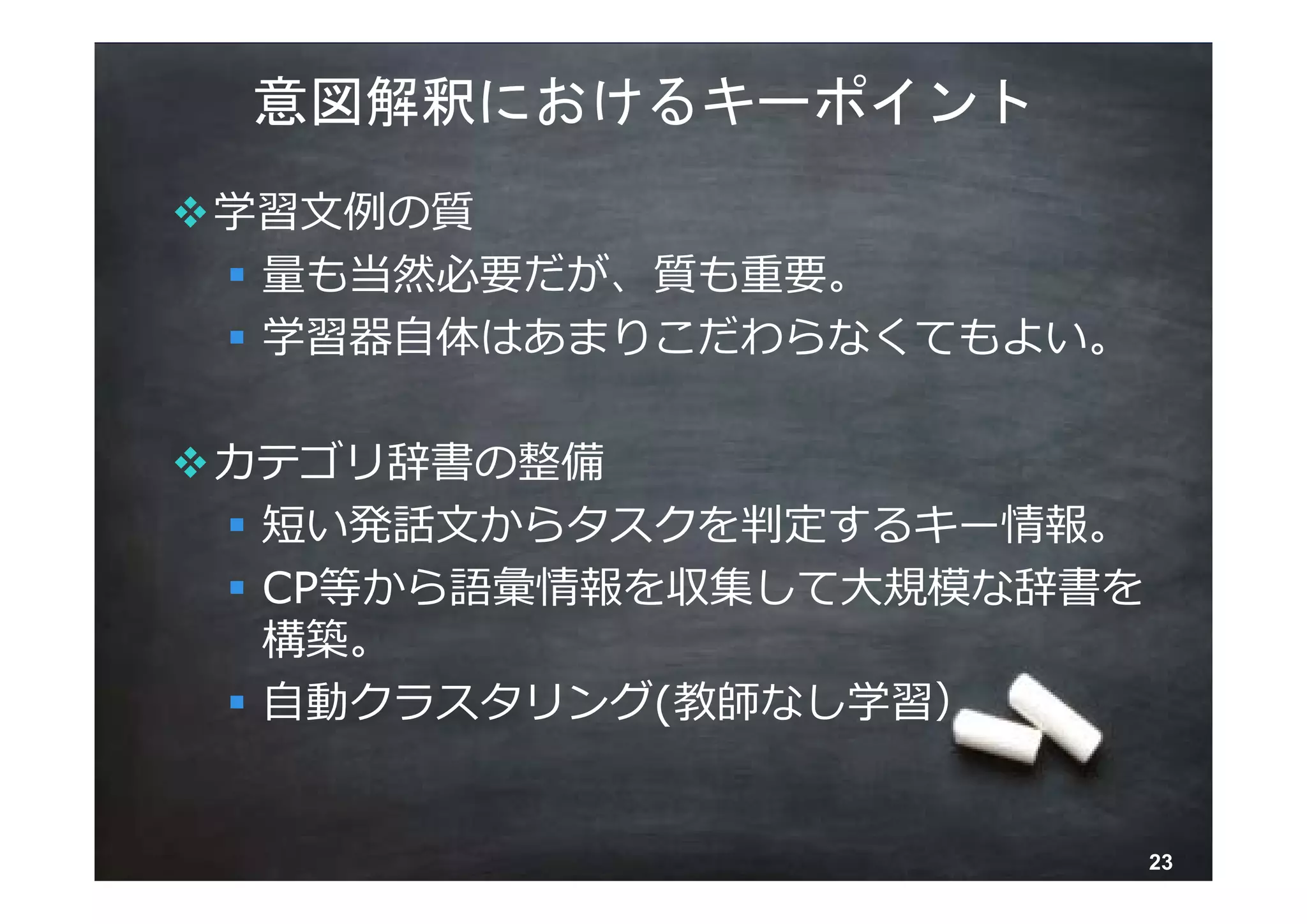 意図解釈におけるキーポイント

❖ 学習文例の質

▪ 量も当然必要だが、質も重要。

▪ 学習器自体はあまりこだわらなくてもよい。

❖ カテゴリ辞書の整備

▪ 短い発話文からタスクを判定するキー情報。

▪ CP等から語彙情報を収集して大規模な辞書を構築。

▪ 自動クラスタリング(教師なし学習)

23